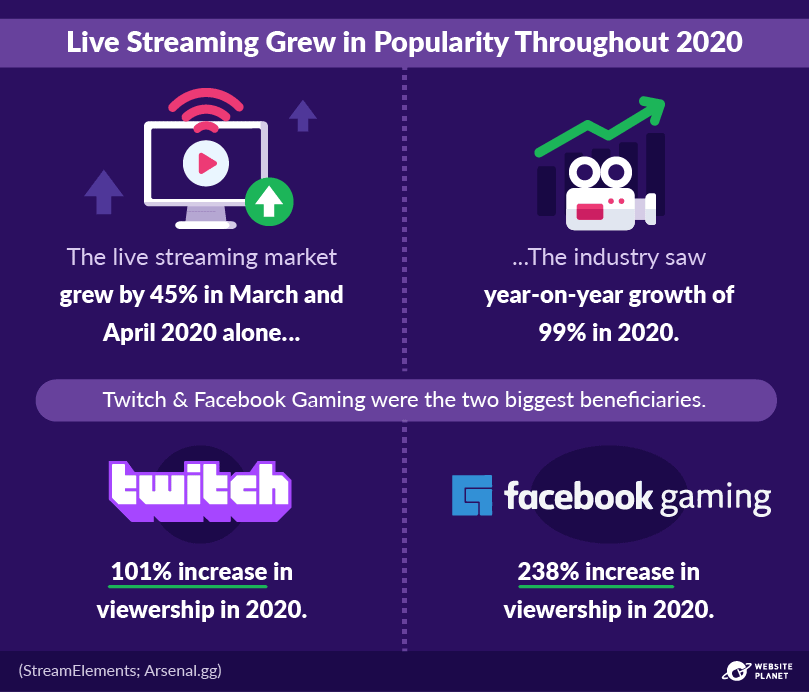 Live Streaming Grew in Popularity Throughout 2020

The live streaming market grew by 45% in March and April 2020 alone...

...The industry saw year-on-year growth of 99% in 2020.

Twitch & Facebook Gaming were the two biggest beneficiaries.

twitch

101% increase in viewership in 2020.

facebook gaming

238% increase in viewership in 2020.

(StreamElements; Arsenal.gg)

WEBSITE PLANET